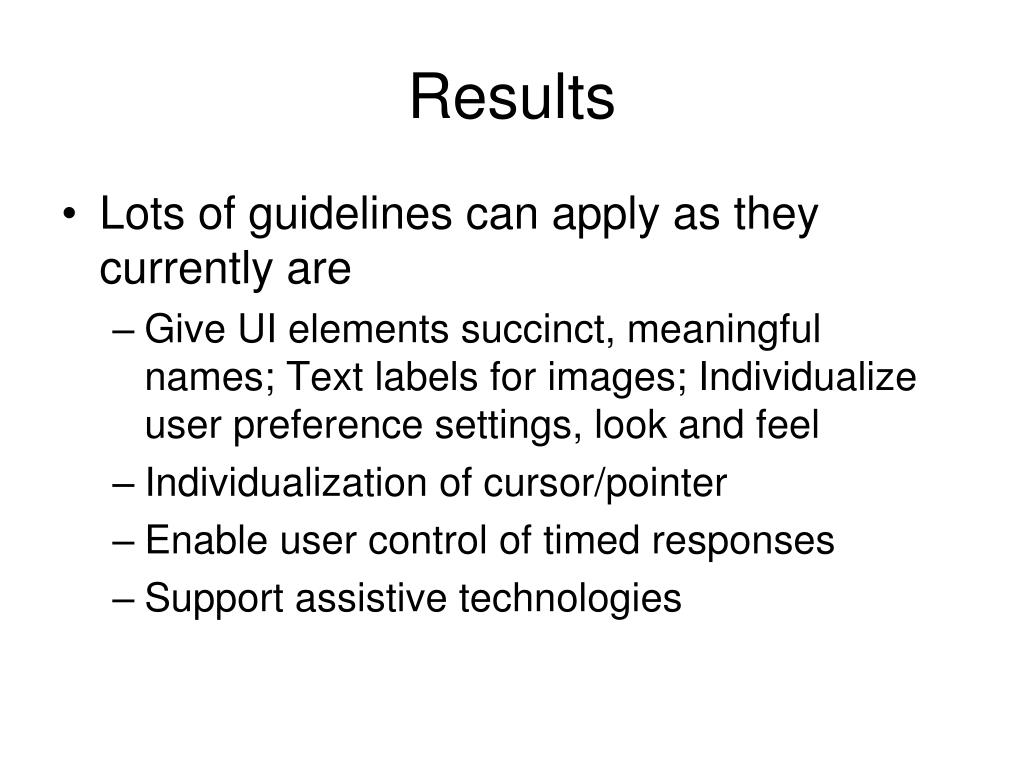 Results

• Lots of guidelines can apply as they currently are
– Give UI elements succinct, meaningful names; Text labels for images; Individualize user preference settings, look and feel
– Individualization of cursor/pointer
– Enable user control of timed responses
– Support assistive technologies